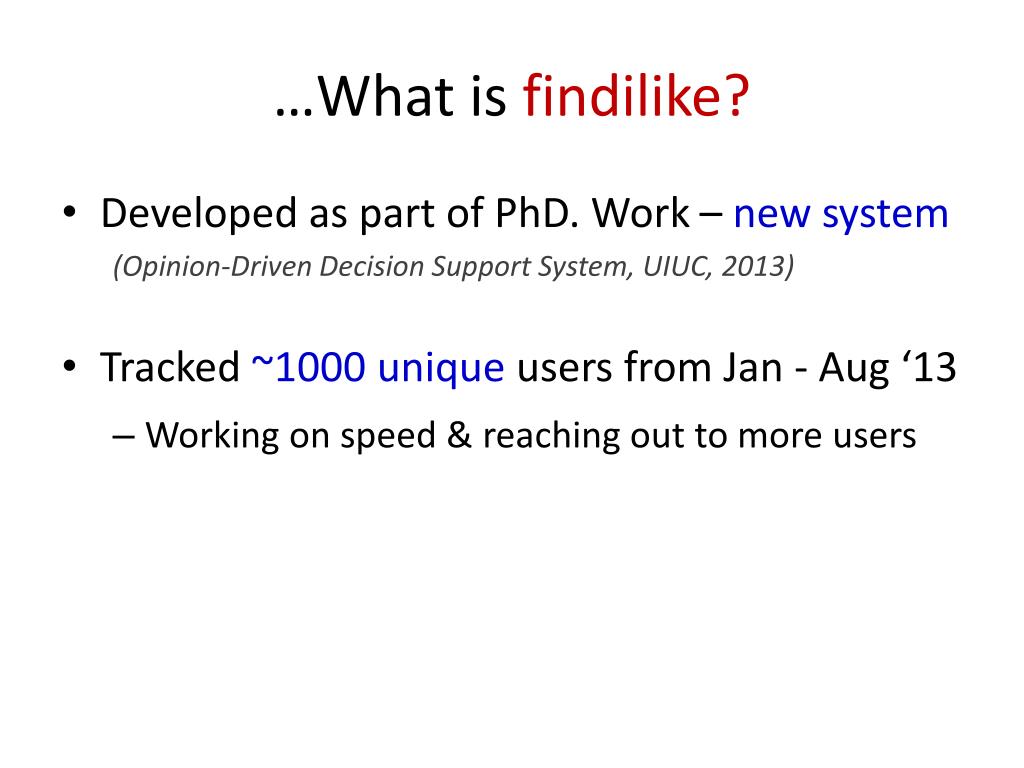 …What is findilike?

• Developed as part of PhD. Work – new system
(Opinion-Driven Decision Support System, UIUC, 2013)

• Tracked ~1000 unique users from Jan - Aug ‘13
– Working on speed & reaching out to more users